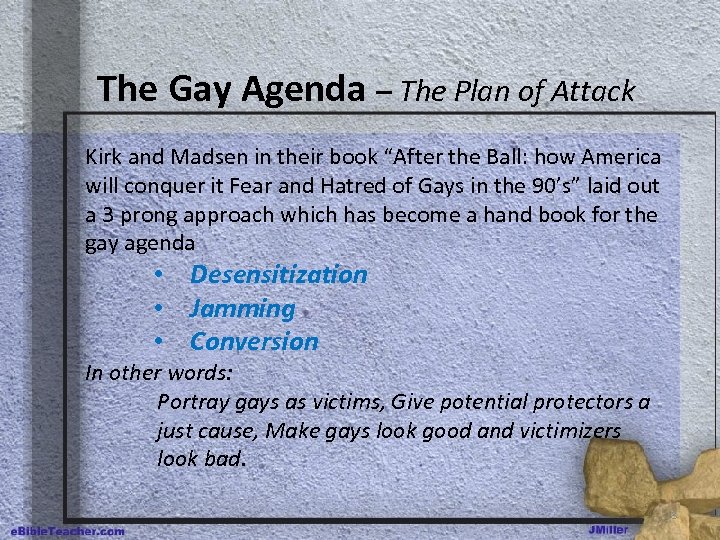 The Gay Agenda – The Plan of Attack

Kirk and Madsen in their book “After the Ball: how America will conquer it Fear and Hatred of Gays in the 90’s” laid out a 3 prong approach which has become a hand book for the gay agenda

• Desensitization
• Jamming
• Conversion

In other words:

Portray gays as victims, Give potential protectors a just cause, Make gays look good and victimizers look bad.

eBibleTeacher.com

JMiller